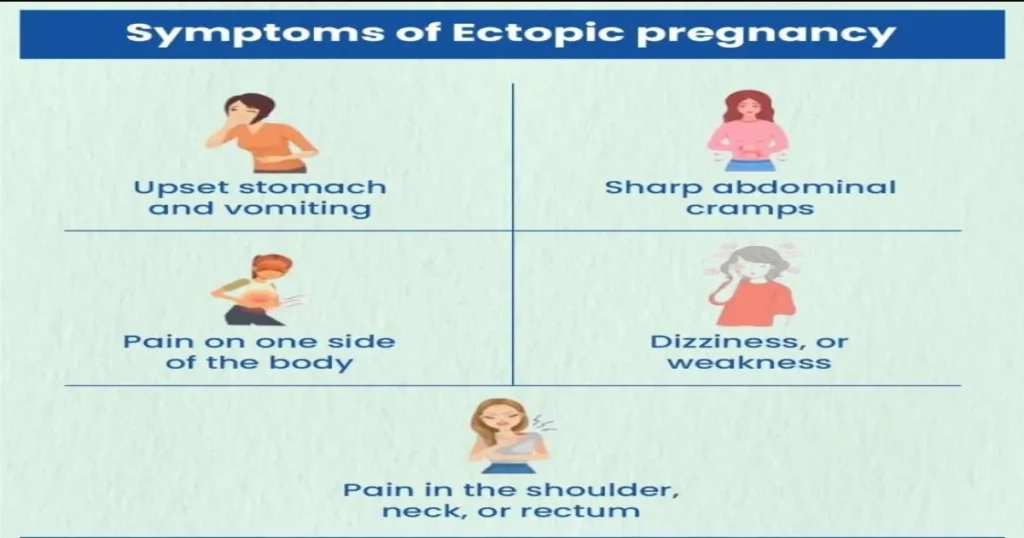 Symptoms of Ectopic pregnancy

Upset stomach and vomiting

Sharp abdominal cramps

Pain on one side of the body

Dizziness, or weakness

Pain in the shoulder, neck, or rectum